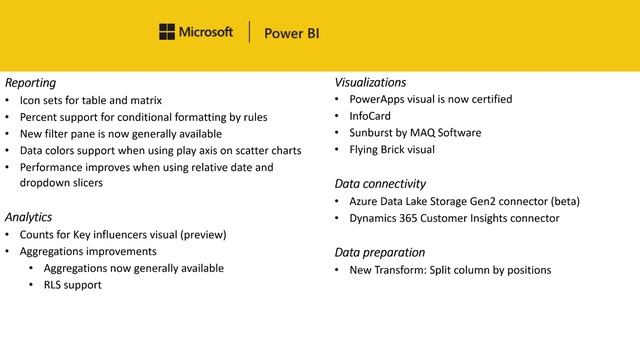 Microsoft | Power BI

Reporting
• Icon sets for table and matrix
• Percent support for conditional formatting by rules
• New filter pane is now generally available
• Data colors support when using play axis on scatter charts
• Performance improves when using relative date and dropdown slicers

Analytics
• Counts for Key influencers visual (preview)
• Aggregations improvements
  • Aggregations now generally available
  • RLS support

Visualizations
• PowerApps visual is now certified
• InfoCard
• Sunburst by MAQ Software
• Flying Brick visual

Data connectivity
• Azure Data Lake Storage Gen2 connector (beta)
• Dynamics 365 Customer Insights connector

Data preparation
• New Transform: Split column by positions